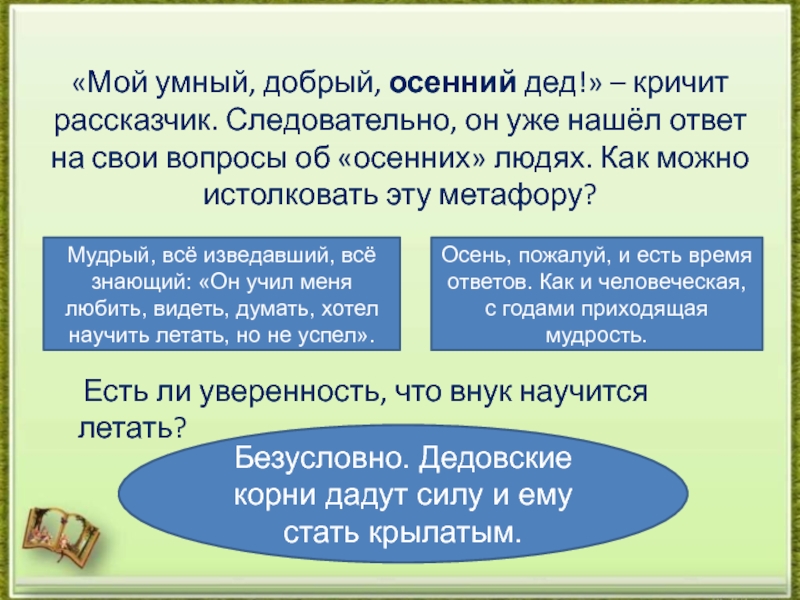 «Мой умный, добрый, осенний дед!» – кричит рассказчик. Следовательно, он уже нашёл ответ на свои вопросы об «осенних» людях. Как можно истолковать эту метафору?

Мудрый, всё изведавший, всё знающий: «Он учил меня любить, видеть, думать, хотел научить летать, но не успел».

Осень, пожалуй, и есть время ответов. Как и человеческая, с годами приходящая мудрость.

Есть ли уверенность, что внук научится летать?

Безусловно. Дедовские корни дадут силу и ему стать крылатым.